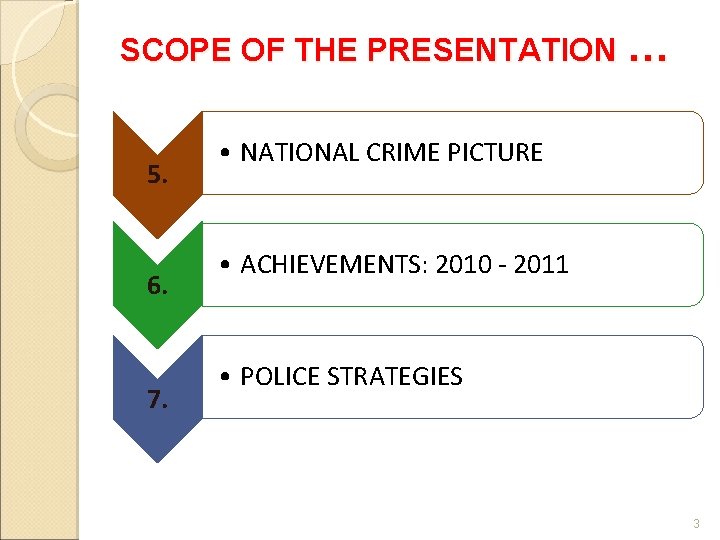 SCOPE OF THE PRESENTATION …

5.
• NATIONAL CRIME PICTURE

6.
• ACHIEVEMENTS: 2010 - 2011

7.
• POLICE STRATEGIES

3